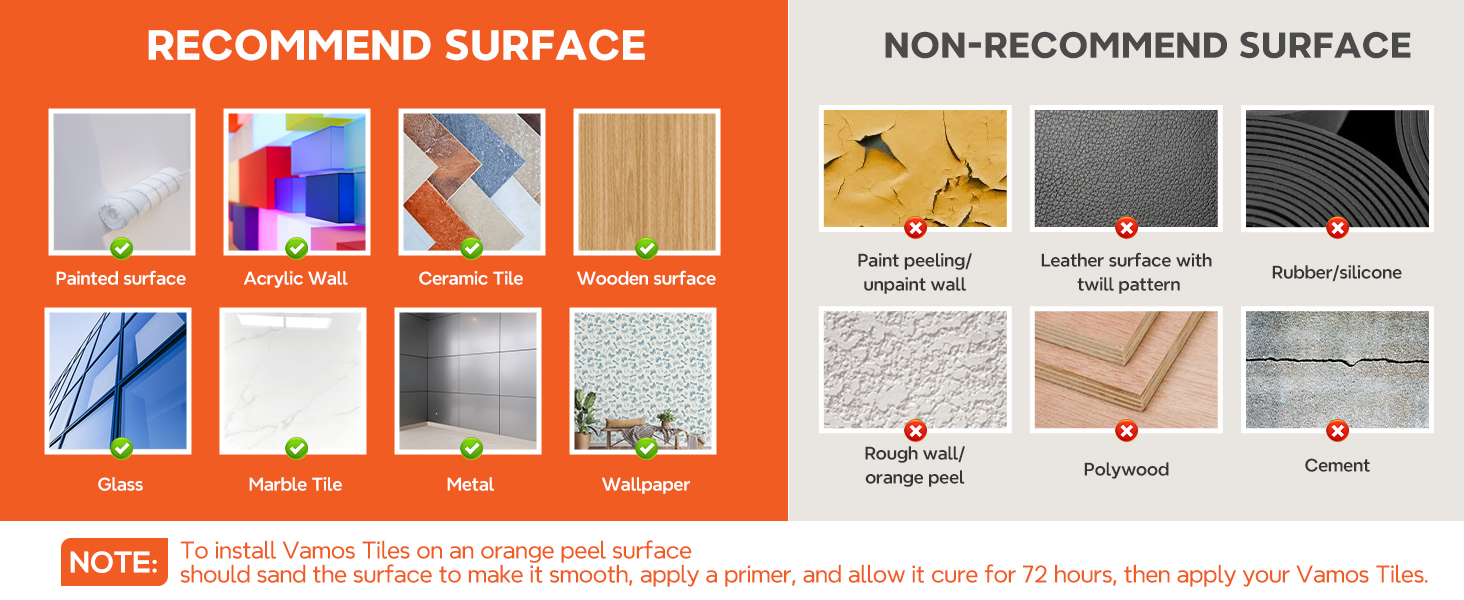 RECOMMEND SURFACE

Painted surface

Acrylic Wall

Ceramic Tile

Wooden surface

Glass

Marble Tile

Metal

Wallpaper

NON-RECOMMEND SURFACE

Paint peeling/ unpaint wall

Leather surface with twill pattern

Rubber/silicone

Rough wall/ orange peel

Polywood

Cement

NOTE: To install Vamos Tiles on an orange peel surface should sand the surface to make it smooth, apply a primer, and allow it cure for 72 hours, then apply your Vamos Tiles.